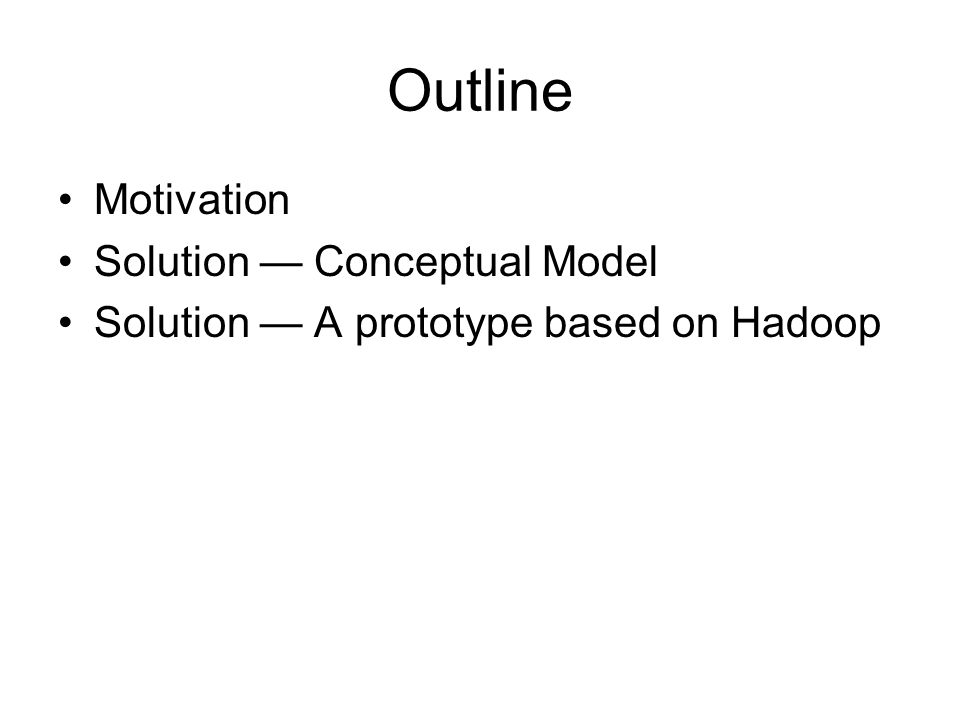 Outline

• Motivation
• Solution — Conceptual Model
• Solution — A prototype based on Hadoop